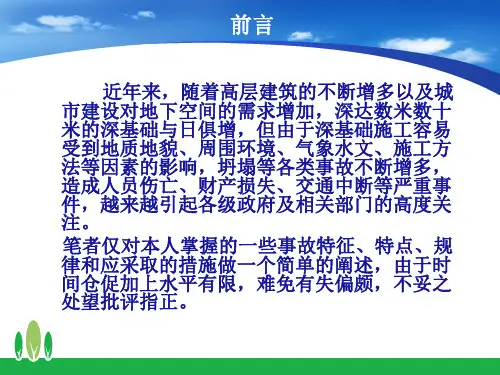 前言

近年来，随着高层建筑的不断增多以及城市建设对地下空间的需求增加，深达数米数十米的深基础与日俱增，但由于深基础施工容易受到地质地貌、周围环境、气象水文、施工方法等因素的影响，坍塌等各类事故不断增多，造成人员伤亡、财产损失、交通中断等严重事件，越来越引起各级政府及相关部门的高度关注。

笔者仅对本人掌握的一些事故特征、特点、规律和应采取的措施做一个简单的阐述，由于时间仓促加上水平有限，难免有失偏颇，不妥之处望批评指正。